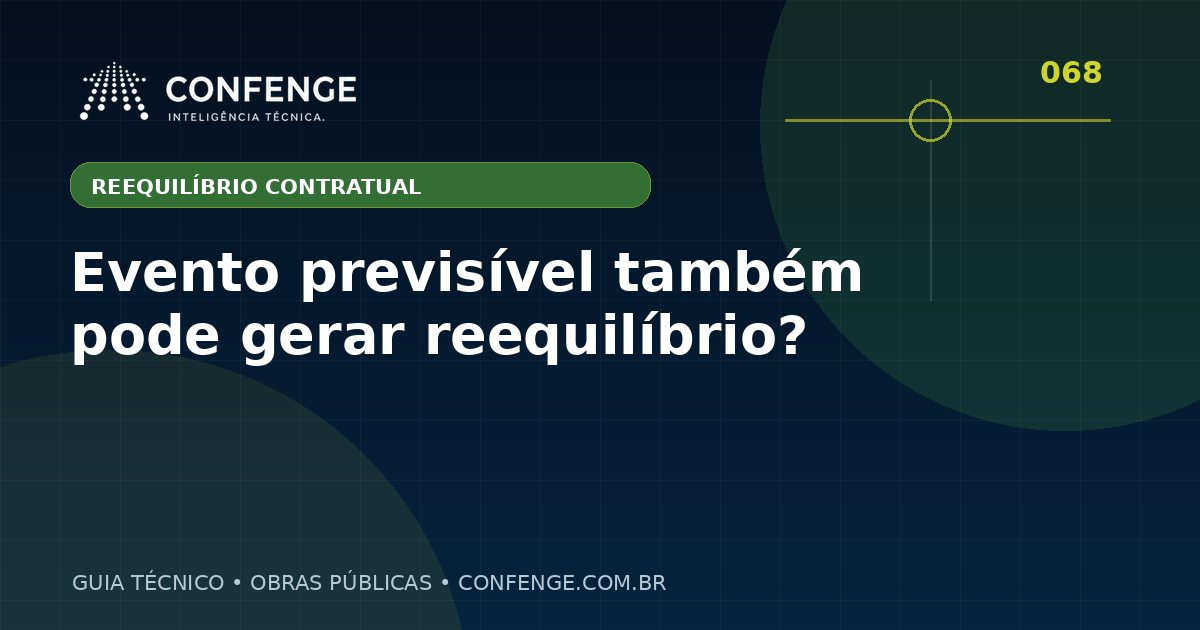 CONFENGE
INTELIGÊNCIA TÉCNICA.

068

REEQUILÍBRIO CONTRATUAL

Evento previsível também pode gerar reequilíbrio?

GUIA TÉCNICO • OBRAS PÚBLICAS • CONFENGE.COM.BR